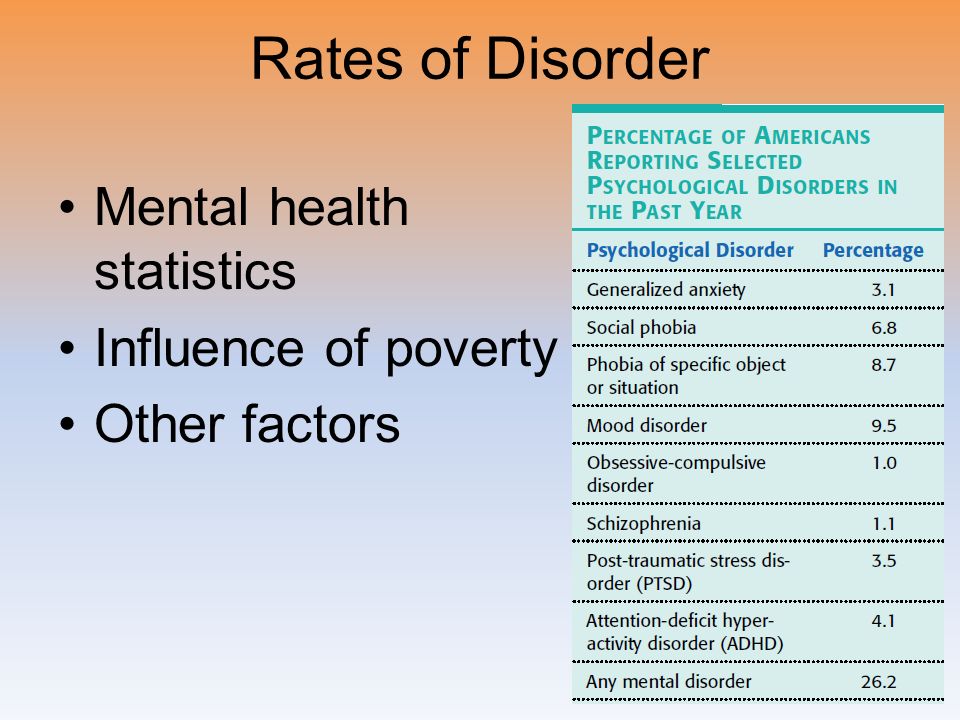 Rates of Disorder

• Mental health statistics
• Influence of poverty
• Other factors

PERCENTAGE OF AMERICANS REPORTING SELECTED PSYCHOLOGICAL DISORDERS IN THE PAST YEAR

| Psychological Disorder | Percentage |
|---|---|
| Generalized anxiety | 3.1 |
| Social phobia | 6.8 |
| Phobia of specific object or situation | 8.7 |
| Mood disorder | 9.5 |
| Obsessive-compulsive disorder | 1.0 |
| Schizophrenia | 1.1 |
| Post-traumatic stress disorder (PTSD) | 3.5 |
| Attention-deficit hyperactivity disorder (ADHD) | 4.1 |
| Any mental disorder | 26.2 |